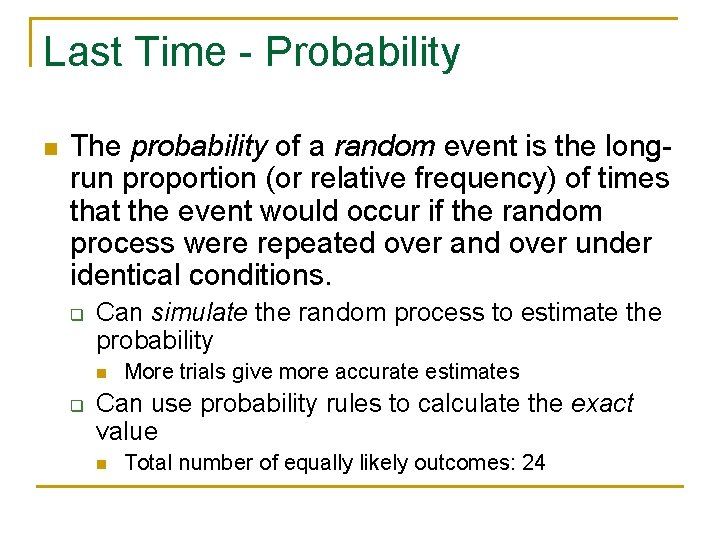 Last Time - Probability

The probability of a random event is the long-run proportion (or relative frequency) of times that the event would occur if the random process were repeated over and over under identical conditions.

Can simulate the random process to estimate the probability

More trials give more accurate estimates

Can use probability rules to calculate the exact value

Total number of equally likely outcomes: 24